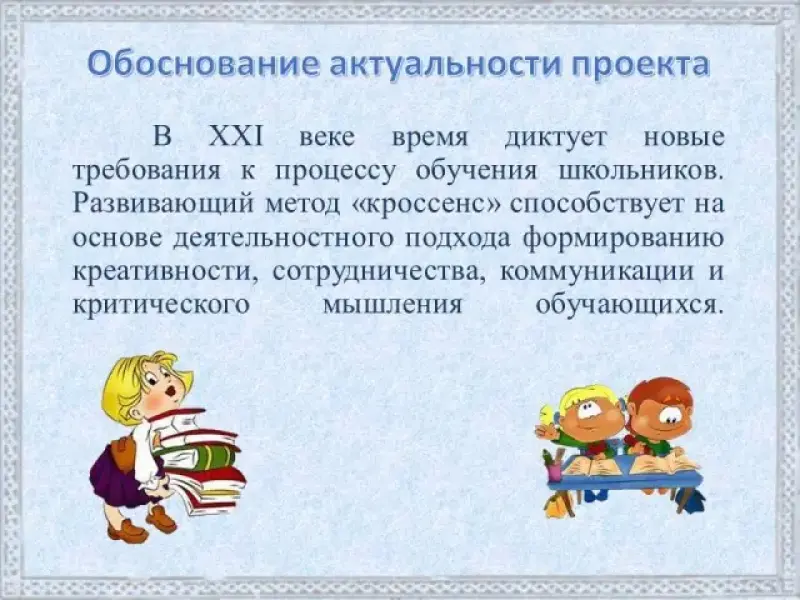 Обоснование актуальности проекта

В XXI веке время диктует новые требования к процессу обучения школьников. Развивающий метод «кроссенс» способствует на основе деятельностного подхода формированию креативности, сотрудничества, коммуникации и критического мышления обучающихся.